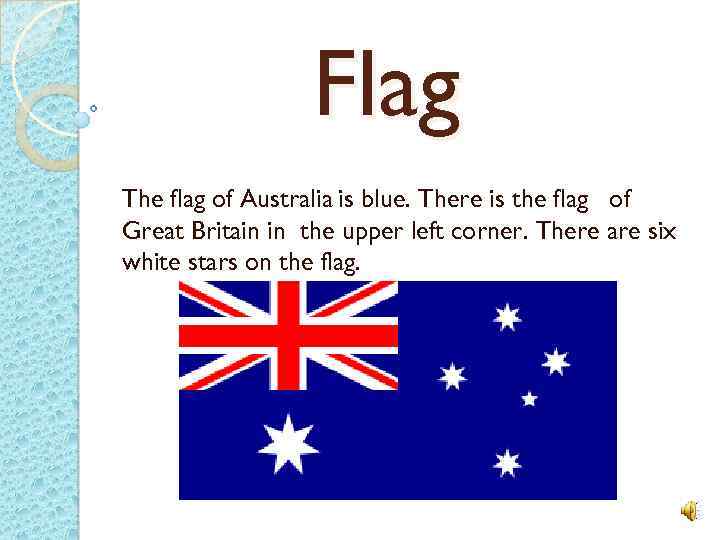 Flag

The flag of Australia is blue. There is the flag of Great Britain in the upper left corner. There are six white stars on the flag.